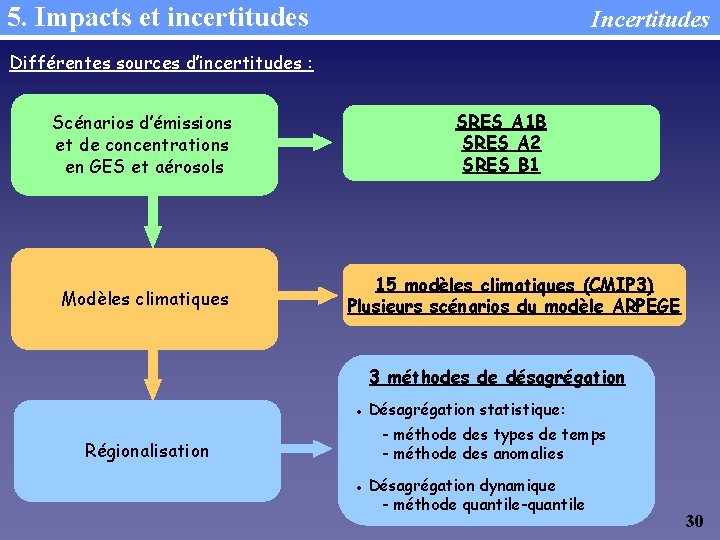 5. Impacts et incertitudes

Incertitudes

Différentes sources d'incertitudes :

Scénarios d'émissions et de concentrations en GES et aérosols

SRES A1B
SRES A2
SRES B1

Modèles climatiques

15 modèles climatiques (CMIP3)
Plusieurs scénarios du modèle ARPEGE

Régionalisation

3 méthodes de désagrégation

• Désagrégation statistique:
- méthode des types de temps
- méthode des anomalies

• Désagrégation dynamique
- méthode quantile-quantile

30